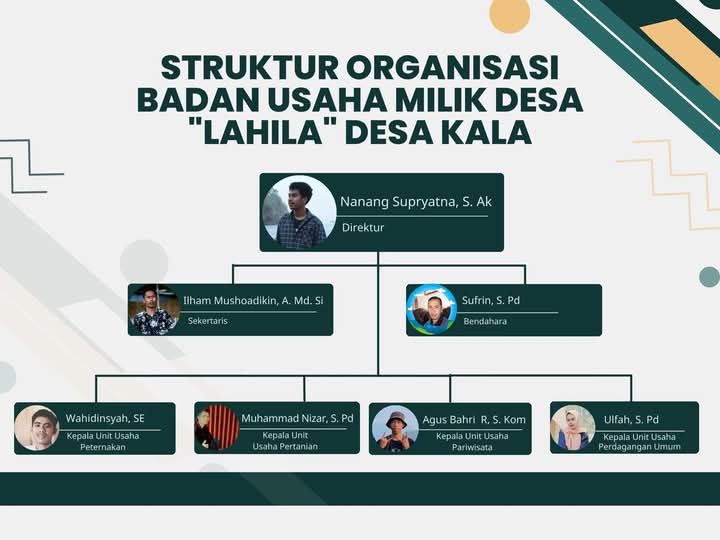 STRUKTUR ORGANISASI BADAN USAHA MILIK DESA "LAHILA" DESA KALA

Nanang Supryatna, S. Ak
Direktur

Ilham Mushoadikin, A. Md. Si
Sekertaris

Sufrin, S. Pd
Bendahara

Wahidinsyah, SE
Kepala Unit Usaha Peternakan

Muhammad Nizar, S. Pd
Kepala Unit Usaha Pertanian

Agus Bahri R, S. Kom
Kepala Unit Usaha Pariwisata

Ulfah, S. Pd
Kepala Unit Usaha Perdagangan Umum